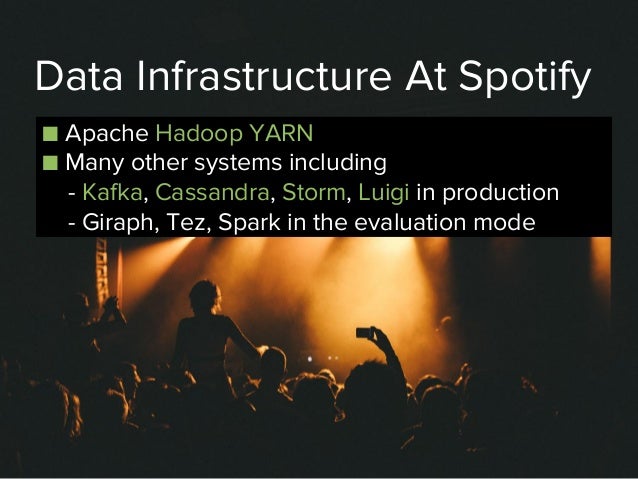 Data Infrastructure At Spotify

■ Apache Hadoop YARN
■ Many other systems including
- Kafka, Cassandra, Storm, Luigi in production
- Giraph, Tez, Spark in the evaluation mode